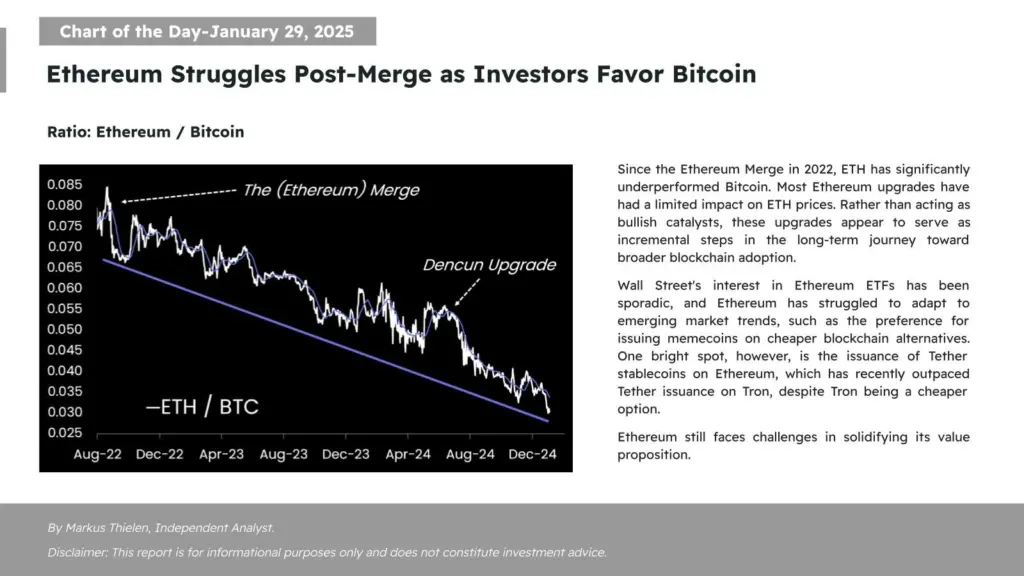 Chart of the Day-January 29, 2025

Ethereum Struggles Post-Merge as Investors Favor Bitcoin

Ratio: Ethereum / Bitcoin

0.085
0.080
0.075
0.070
0.065
0.060
0.055
0.050
0.045
0.040
0.035
0.030
0.025

The (Ethereum) Merge

Dencun Upgrade

—ETH / BTC

Aug-22 Dec-22 Apr-23 Aug-23 Dec-23 Apr-24 Aug-24 Dec-24

Since the Ethereum Merge in 2022, ETH has significantly underperformed Bitcoin. Most Ethereum upgrades have had a limited impact on ETH prices. Rather than acting as bullish catalysts, these upgrades appear to serve as incremental steps in the long-term journey toward broader blockchain adoption.

Wall Street's interest in Ethereum ETFs has been sporadic, and Ethereum has struggled to adapt to emerging market trends, such as the preference for issuing memecoins on cheaper blockchain alternatives. One bright spot, however, is the issuance of Tether stablecoins on Ethereum, which has recently outpaced Tether issuance on Tron, despite Tron being a cheaper option.

Ethereum still faces challenges in solidifying its value proposition.

By Markus Thielen, Independent Analyst.

Disclaimer: This report is for informational purposes only and does not constitute investment advice.